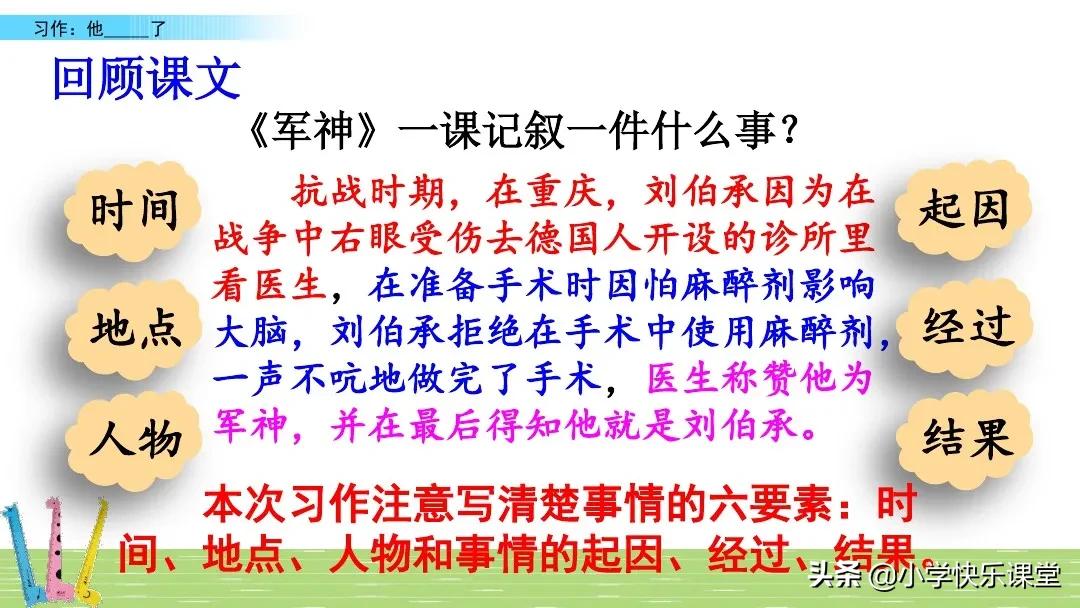 习作：他____了

回顾课文

《军神》一课记叙一件什么事？

时间

地点

人物

抗战时期，在重庆，刘伯承因为在战争中右眼受伤去德国人开设的诊所里看医生，在准备手术时因怕麻醉剂影响大脑，刘伯承拒绝在手术中使用麻醉剂，一声不吭地做完了手术，医生称赞他为军神，并在最后得知他就是刘伯承。

起因

经过

结果

本次习作注意写清楚事情的六要素：时间、地点、人物和事情的起因、经过、结果。

头条 @小学快乐课堂